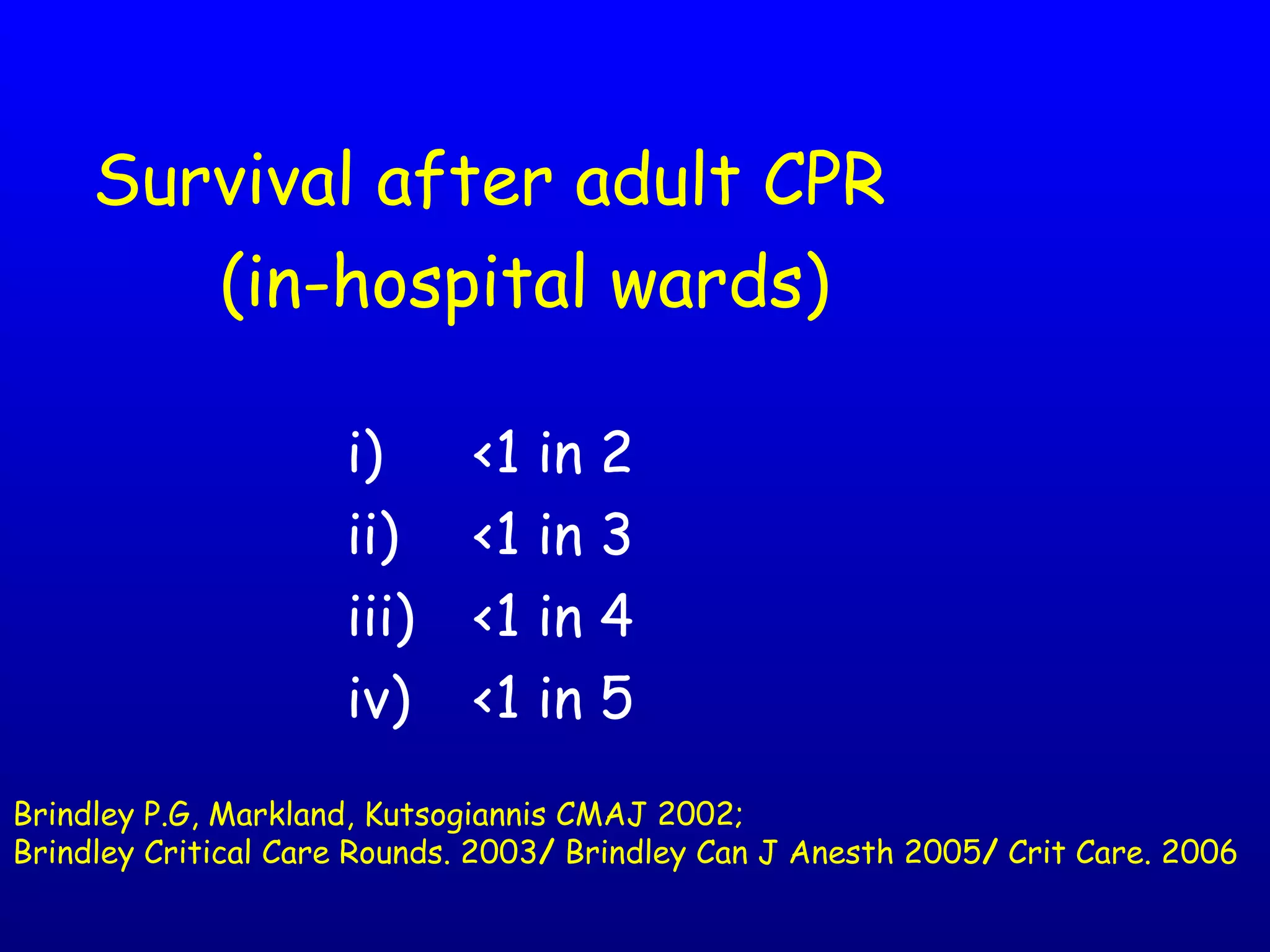 Survival after adult CPR
(in-hospital wards)

i) <1 in 2
ii) <1 in 3
iii) <1 in 4
iv) <1 in 5

Brindley P.G, Markland, Kutsogiannis CMAJ 2002;
Brindley Critical Care Rounds. 2003/ Brindley Can J Anesth 2005/ Crit Care. 2006